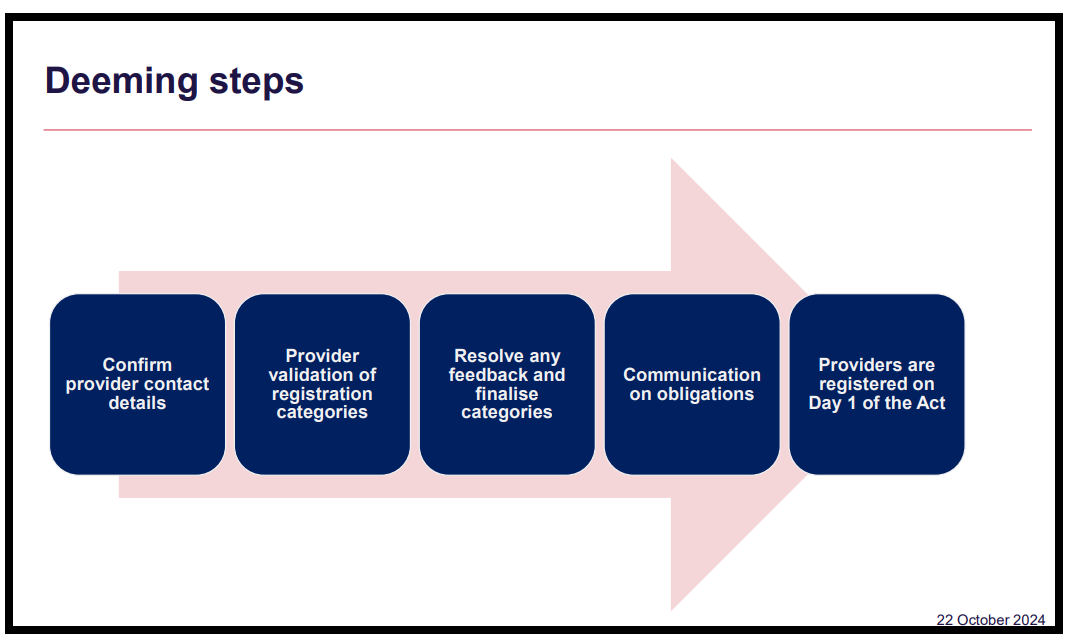 Deeming steps

Confirm provider contact details

Provider validation of registration categories

Resolve any feedback and finalise categories

Communication on obligations

Providers are registered on Day 1 of the Act

22 October 2024